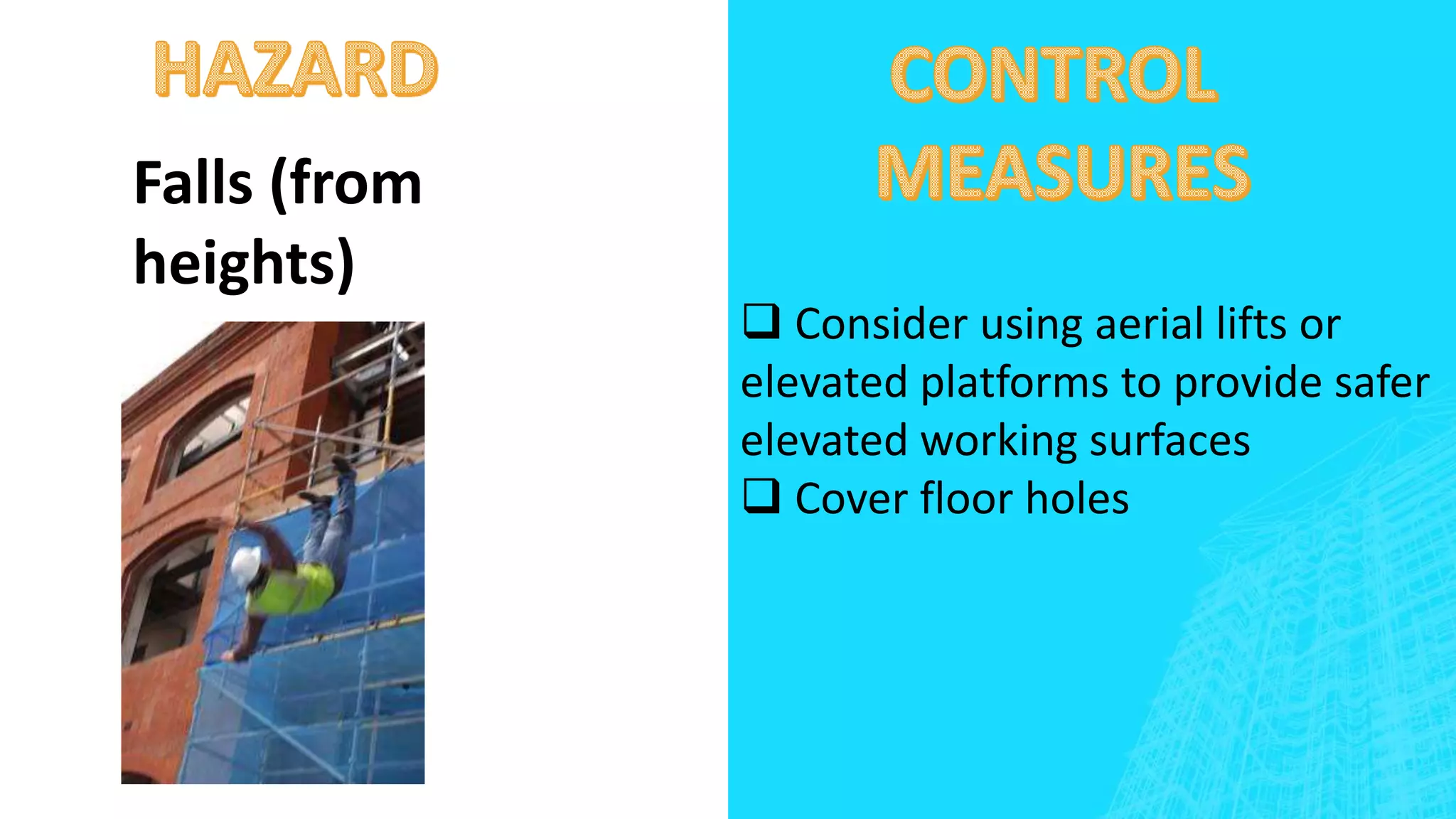 HAZARD

Falls (from heights)

CONTROL MEASURES

❑ Consider using aerial lifts or elevated platforms to provide safer elevated working surfaces
❑ Cover floor holes